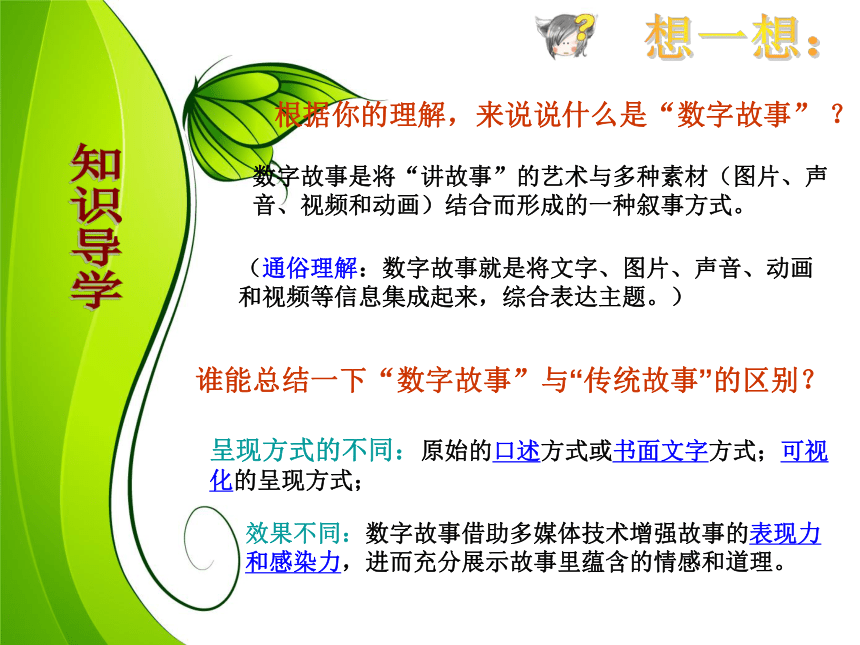 想一想：

知识导学

根据你的理解，来说说什么是“数字故事”？

数字故事是将“讲故事”的艺术与多种素材（图片、声音、视频和动画）结合而形成的一种叙事方式。

（通俗理解：数字故事就是将文字、图片、声音、动画和视频等信息集成起来，综合表达主题。）

谁能总结一下“数字故事”与“传统故事”的区别？

呈现方式的不同：原始的口述方式或书面文字方式；可视化的呈现方式；

效果不同：数字故事借助多媒体技术增强故事的表现力和感染力，进而充分展示故事里蕴含的情感和道理。